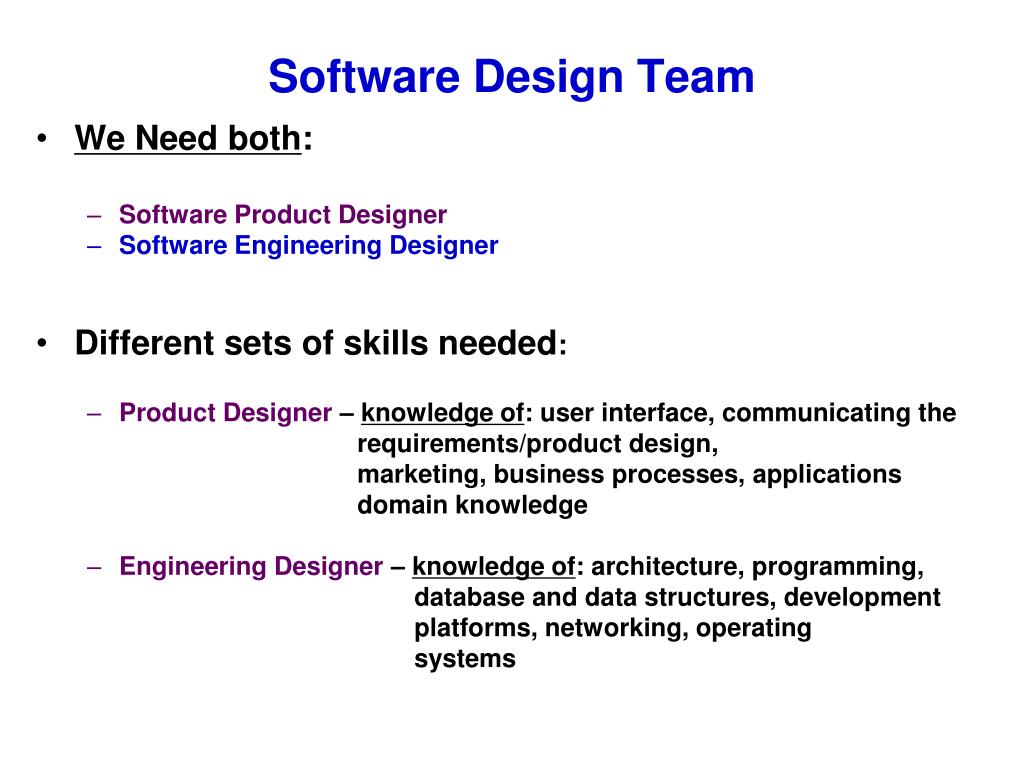 Software Design Team

• We Need both:

– Software Product Designer
– Software Engineering Designer

• Different sets of skills needed:

– Product Designer – knowledge of: user interface, communicating the requirements/product design, marketing, business processes, applications domain knowledge

– Engineering Designer – knowledge of: architecture, programming, database and data structures, development platforms, networking, operating systems